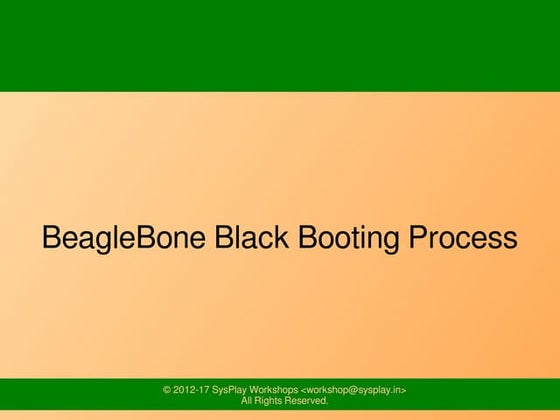 BeagleBone Black Booting Process

© 2012-17 SysPlay Workshops <workshop@sysplay.in>
All Rights Reserved.